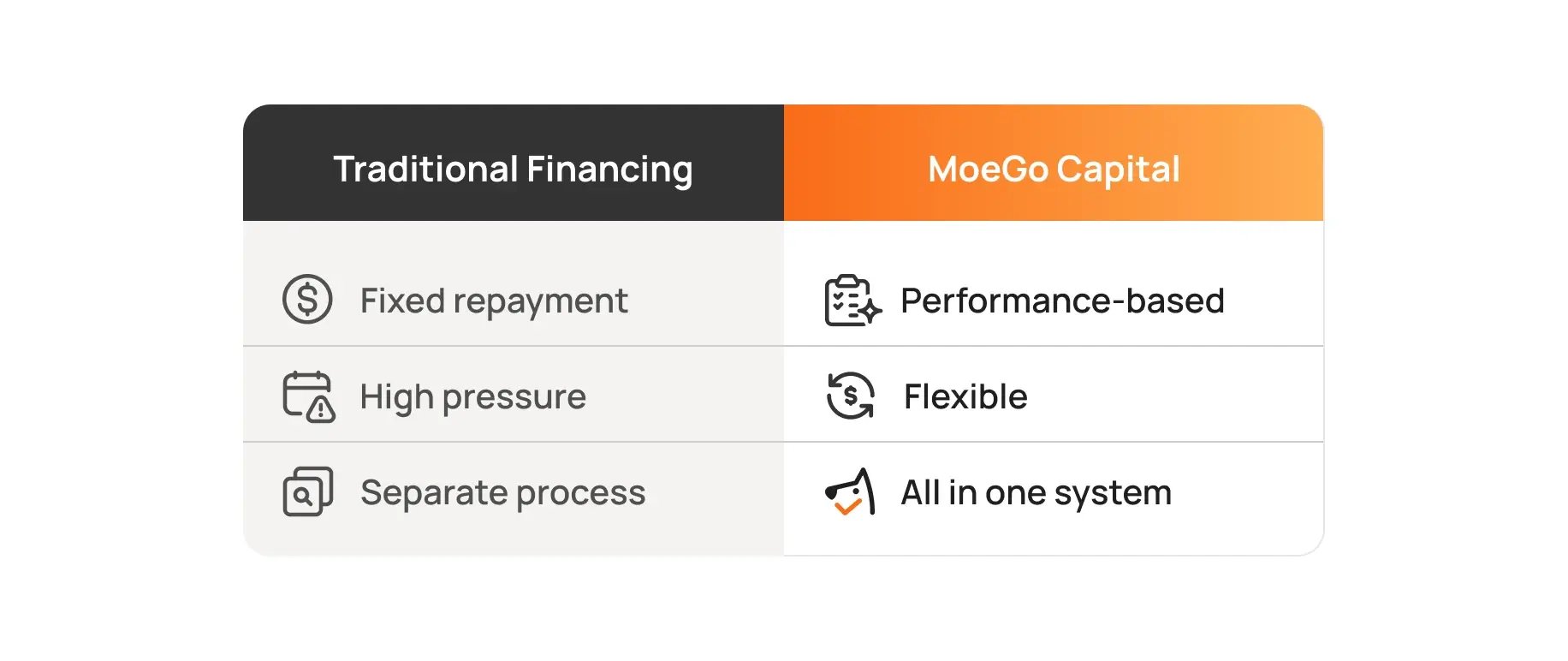 | Traditional Financing | MoeGo Capital |
|---|---|
| Fixed repayment | Performance-based |
| High pressure | Flexible |
| Separate process | All in one system |